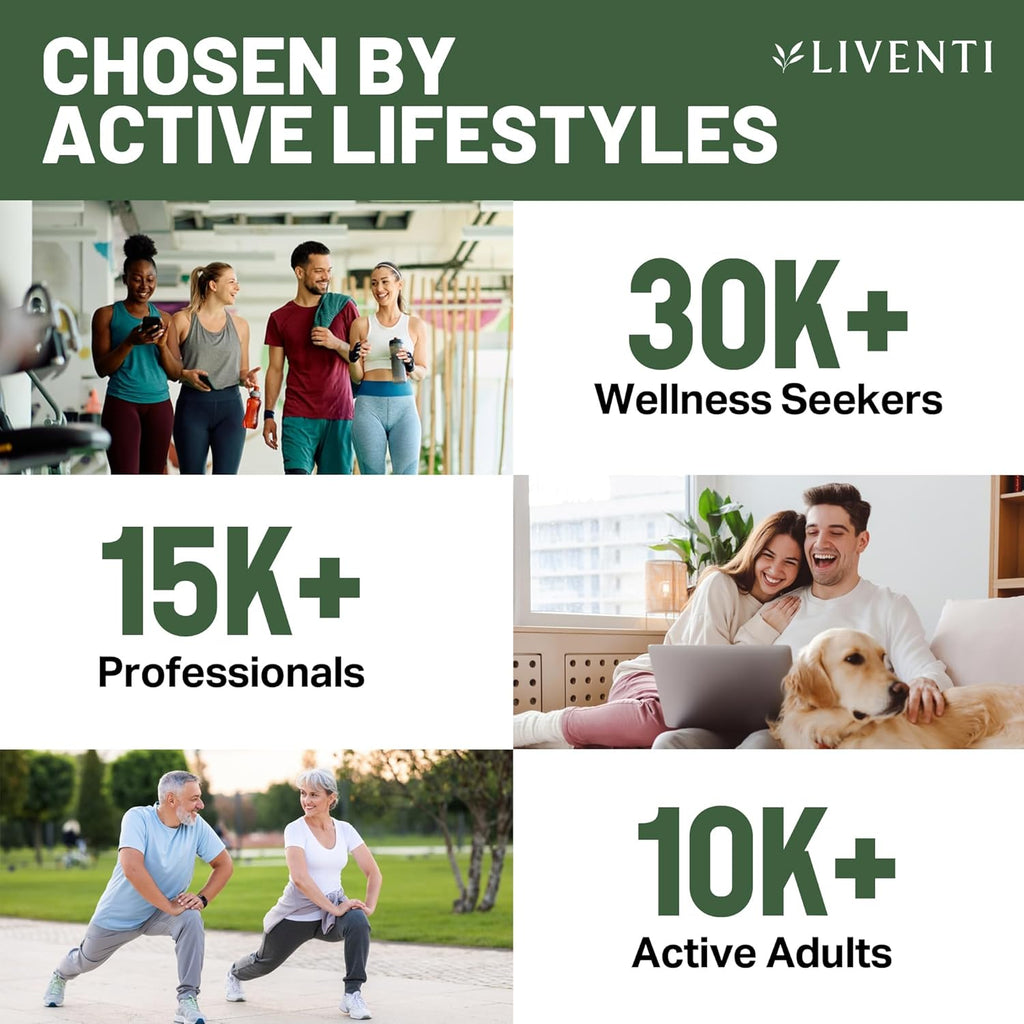 CHOSEN BY ACTIVE LIFESTYLES

LIVENTI

30K+
Wellness Seekers

15K+
Professionals

10K+
Active Adults